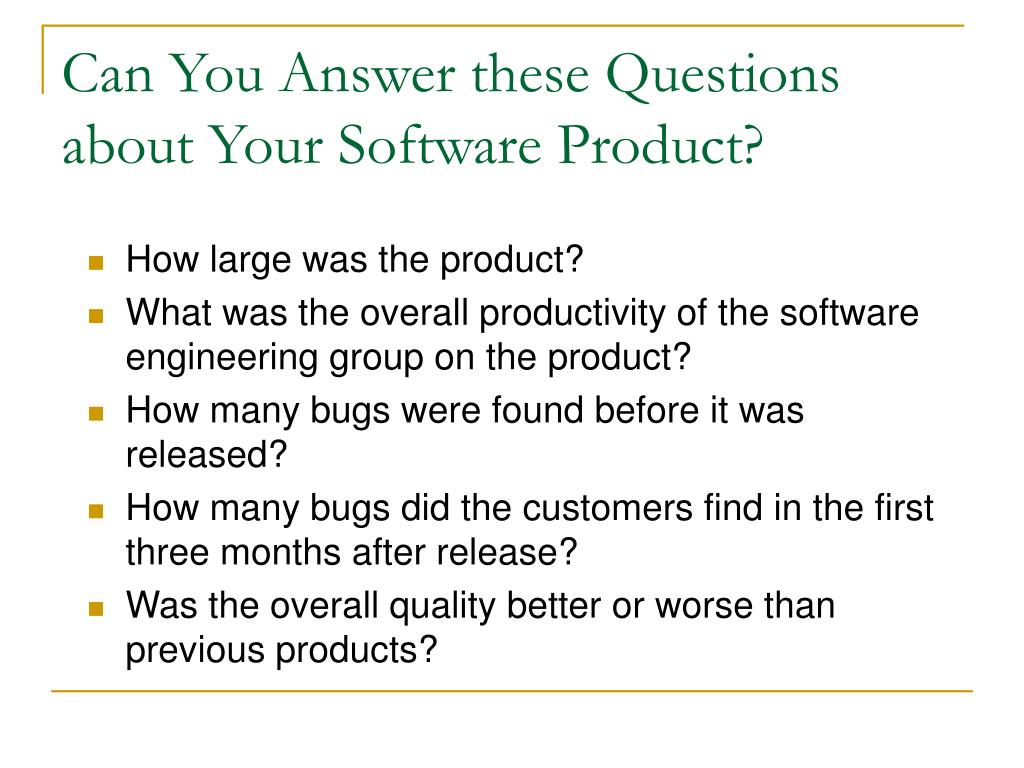 Can You Answer these Questions about Your Software Product?

- How large was the product?
- What was the overall productivity of the software engineering group on the product?
- How many bugs were found before it was released?
- How many bugs did the customers find in the first three months after release?
- Was the overall quality better or worse than previous products?